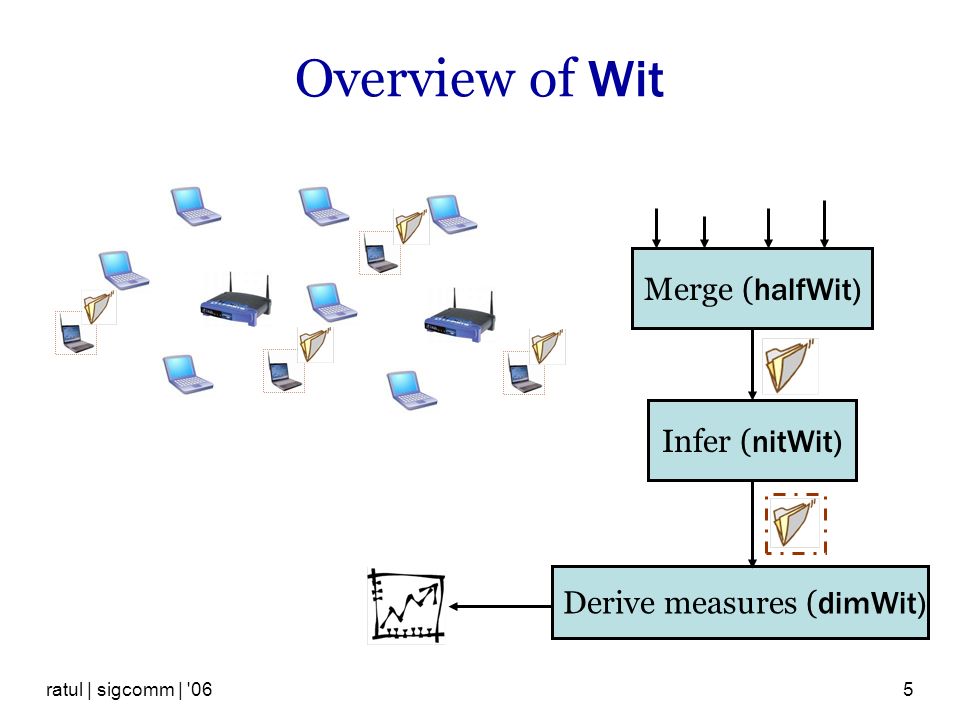 Overview of Wit

Merge (halfWit)

Infer (nitWit)

Derive measures (dimWit)

ratul | sigcomm | '06

5